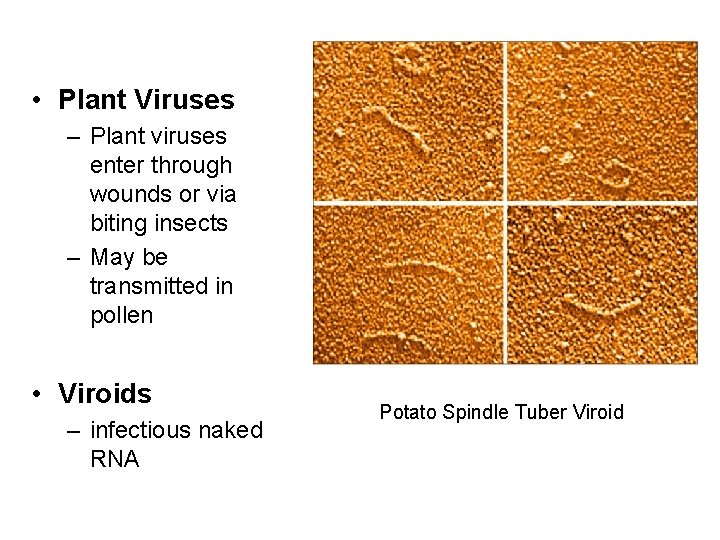 • Plant Viruses
– Plant viruses enter through wounds or via biting insects
– May be transmitted in pollen

• Viroids
– infectious naked RNA

Potato Spindle Tuber Viroid